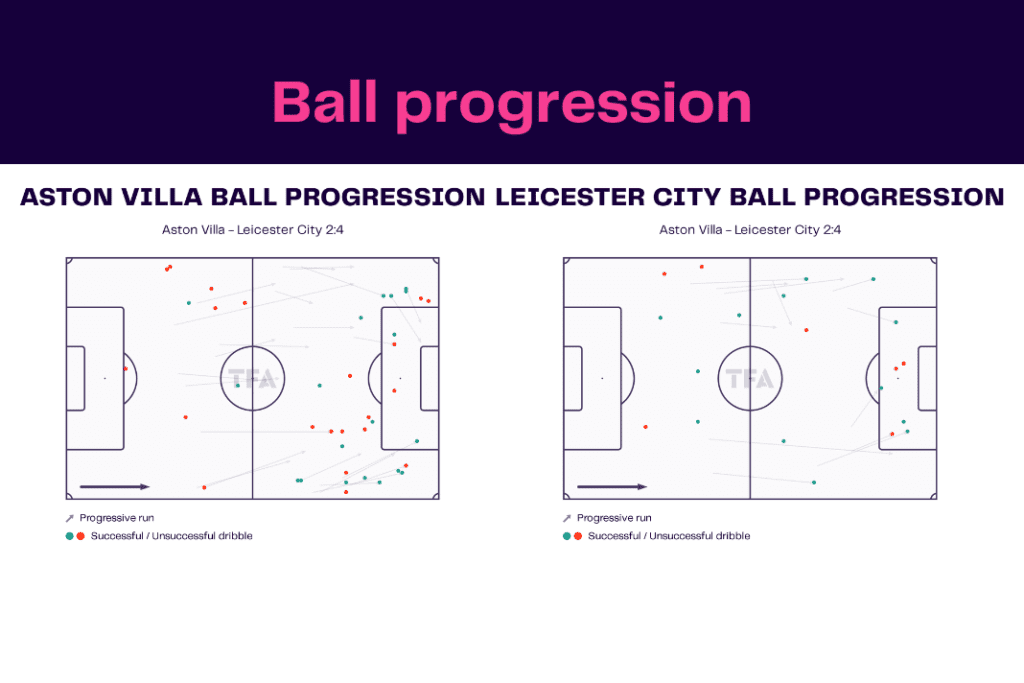 Ball progression

ASTON VILLA BALL PROGRESSION

Aston Villa – Leicester City 2:4

TFA

Progressive run

Successful / Unsuccessful dribble

LEICESTER CITY BALL PROGRESSION

Aston Villa – Leicester City 2:4

TFA

Progressive run

Successful / Unsuccessful dribble